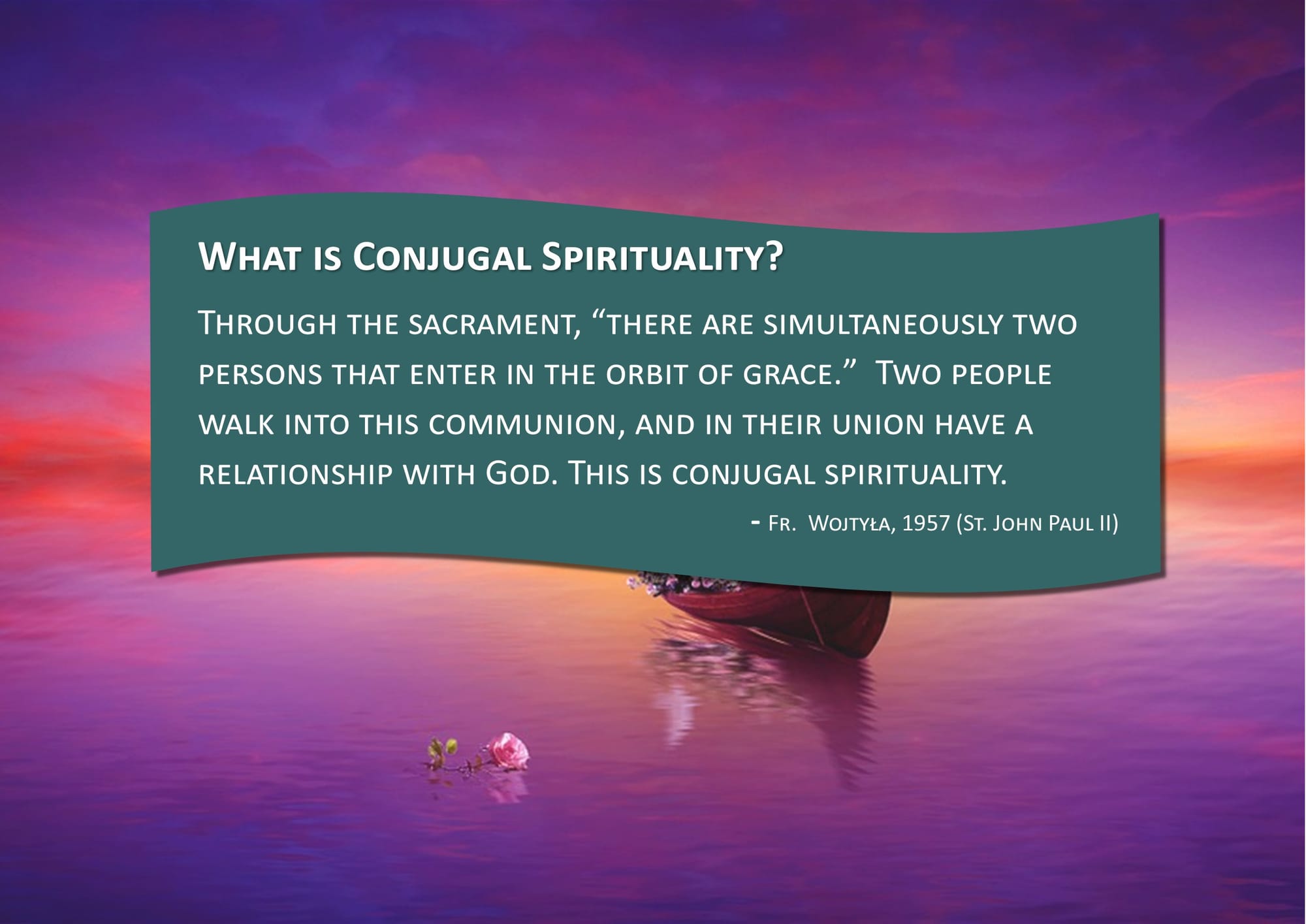 What is Conjugal Spirituality?

Through the sacrament, “there are simultaneously two persons that enter in the orbit of grace.” Two people walk into this communion, and in their union have a relationship with God. This is conjugal spirituality.

- Fr. Wojtyła, 1957 (St. John Paul II)